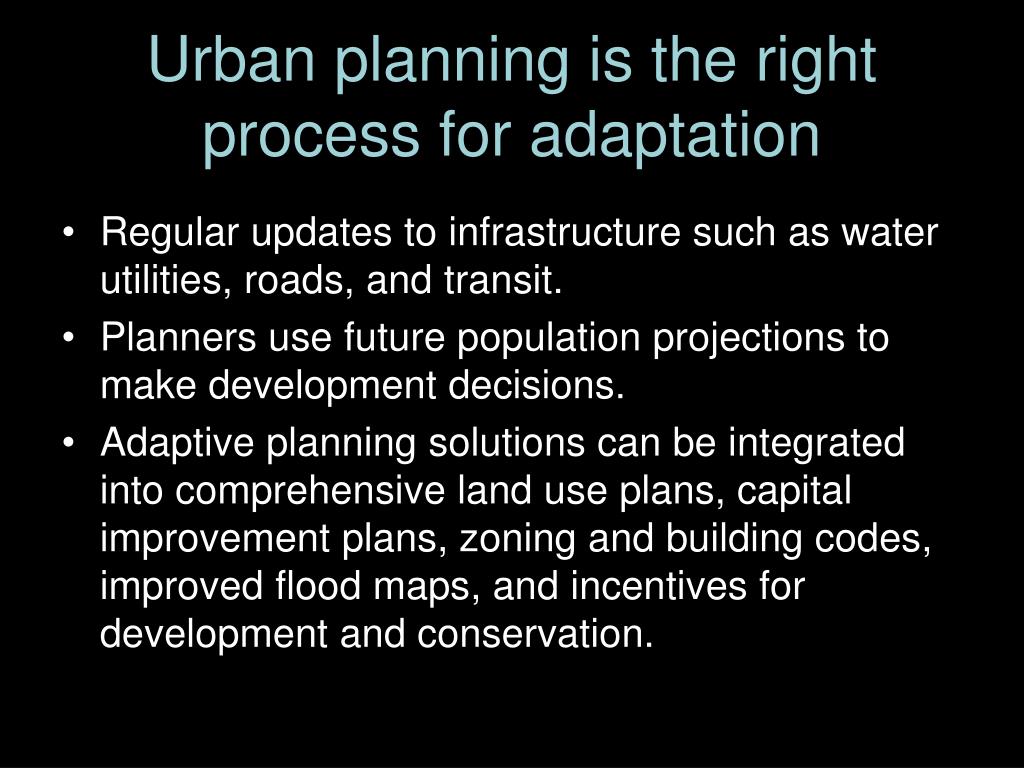 Urban planning is the right process for adaptation

• Regular updates to infrastructure such as water utilities, roads, and transit.
• Planners use future population projections to make development decisions.
• Adaptive planning solutions can be integrated into comprehensive land use plans, capital improvement plans, zoning and building codes, improved flood maps, and incentives for development and conservation.